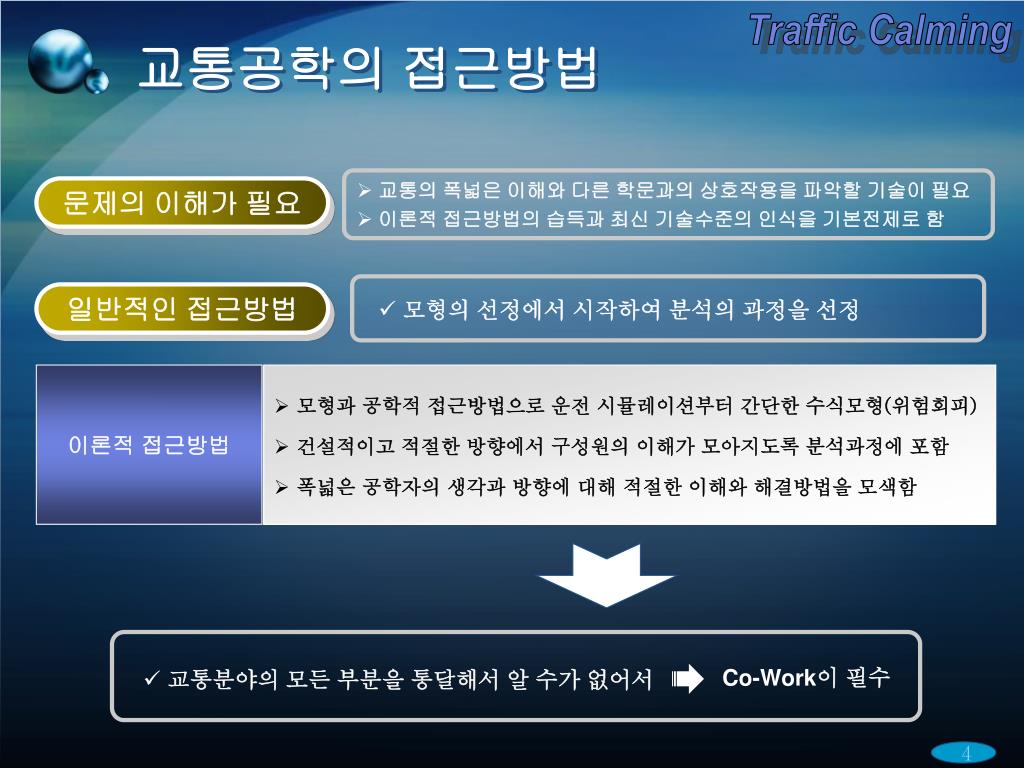 Traffic Calming

교통공학의 접근방법

문제의 이해가 필요

➢ 교통의 폭넓은 이해와 다른 학문과의 상호작용을 파악할 기술이 필요
➢ 이론적 접근방법의 습득과 최신 기술수준의 인식을 기본전제로 함

일반적인 접근방법

✓ 모형의 선정에서 시작하여 분석의 과정을 선정

이론적 접근방법

➢ 모형과 공학적 접근방법으로 운전 시뮬레이션부터 간단한 수식모형(위험회피)
➢ 건설적이고 적절한 방향에서 구성원의 이해가 모아지도록 분석과정에 포함
➢ 폭넓은 공학자의 생각과 방향에 대해 적절한 이해와 해결방법을 모색함

✓ 교통분야의 모든 부분을 통달해서 알 수가 없어서 Co-Work이 필수

4